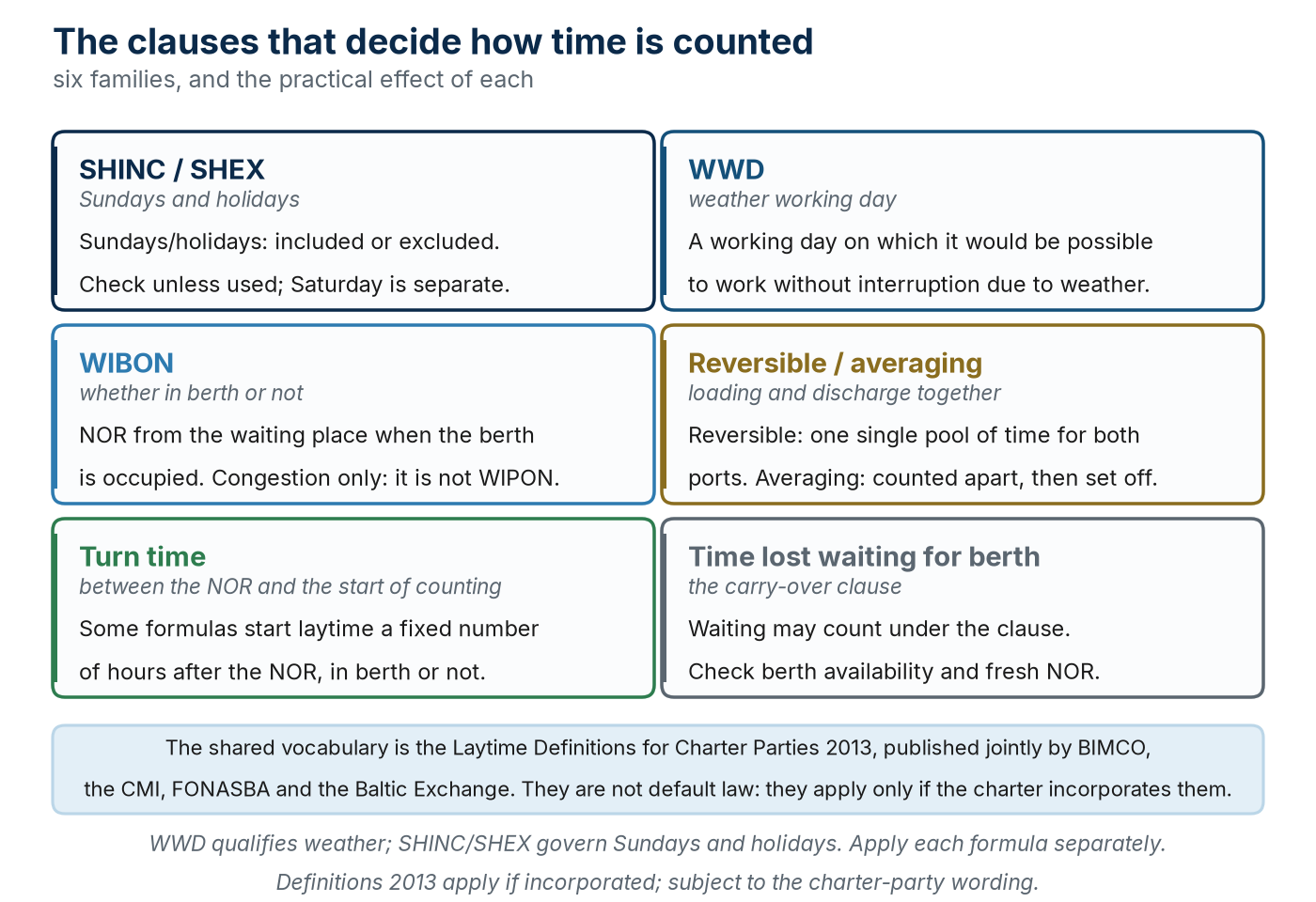 The clauses that decide how time is counted
six families, and the practical effect of each

SHINC / SHEX
Sundays and holidays
Sundays/holidays: included or excluded. Check unless used; Saturday is separate.

WWD
weather working day
A working day on which it would be possible to work without interruption due to weather.

WIBON
whether in berth or not
NOR from the waiting place when the berth is occupied. Congestion only: it is not WIPON.

Reversible / averaging
loading and discharge together
Reversible: one single pool of time for both ports. Averaging: counted apart, then set off.

Turn time
between the NOR and the start of counting
Some formulas start laytime a fixed number of hours after the NOR, in berth or not.

Time lost waiting for berth
the carry-over clause
Waiting may count under the clause. Check berth availability and fresh NOR.

The shared vocabulary is the Laytime Definitions for Charter Parties 2013, published jointly by BIMCO, the CMI, FONASBA and the Baltic Exchange. They are not default law: they apply only if the charter incorporates them.

WWD qualifies weather; SHINC/SHEX govern Sundays and holidays. Apply each formula separately.
Definitions 2013 apply if incorporated; subject to the charter-party wording.